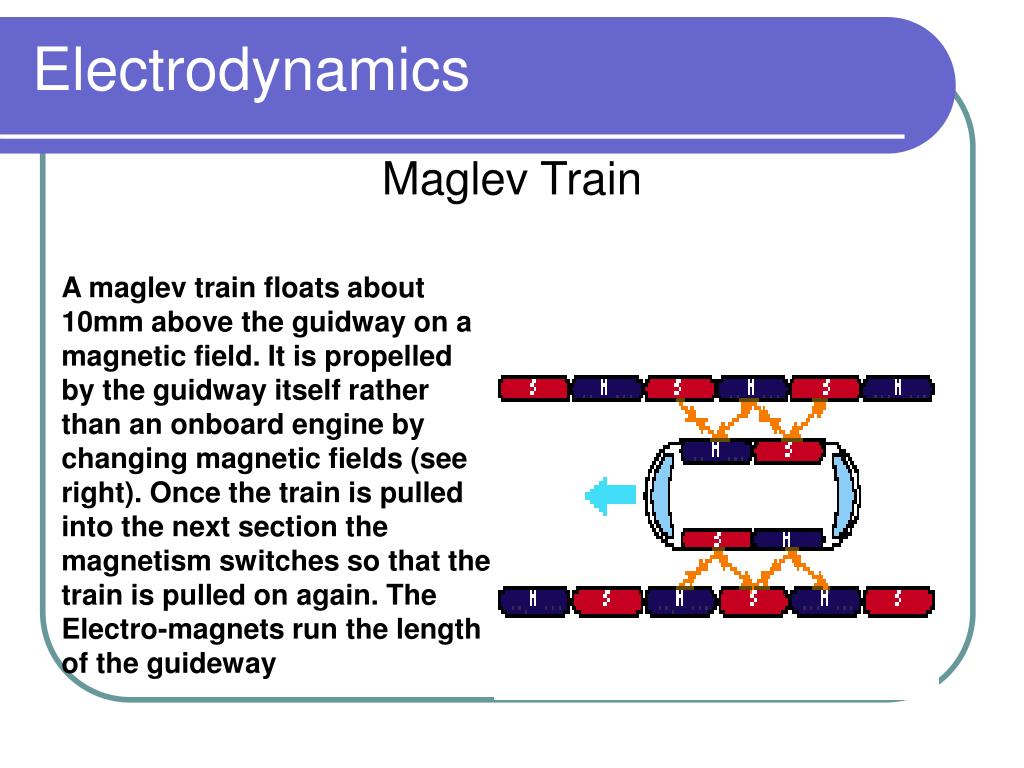 Electrodynamics

Maglev Train

A maglev train floats about 10mm above the guidway on a magnetic field. It is propelled by the guidway itself rather than an onboard engine by changing magnetic fields (see right). Once the train is pulled into the next section the magnetism switches so that the train is pulled on again. The Electro-magnets run the length of the guideway

S N S N S N

N S

S N

N S N S N S